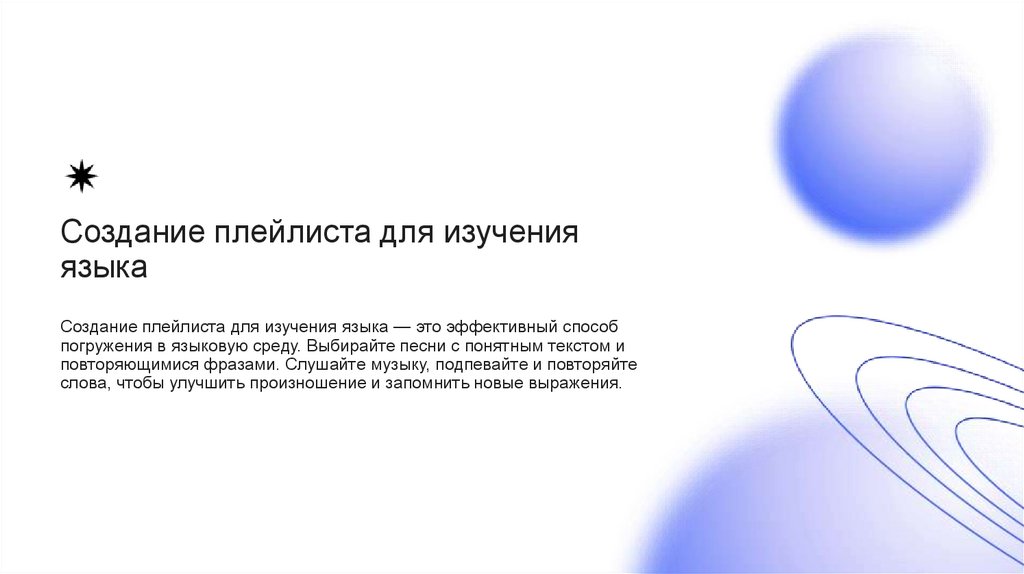 Создание плейлиста для изучения языка

Создание плейлиста для изучения языка — это эффективный способ погружения в языковую среду. Выбирайте песни с понятным текстом и повторяющимися фразами. Слушайте музыку, подпевайте и повторяйте слова, чтобы улучшить произношение и запомнить новые выражения.